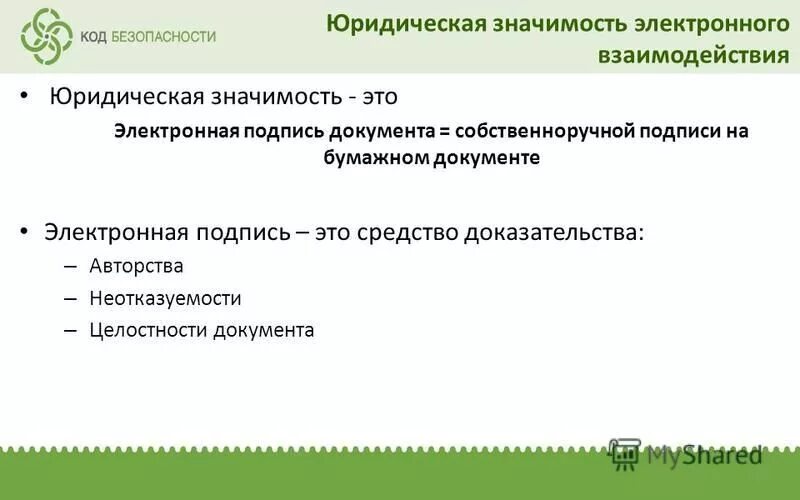 КОД БЕЗОПАСНОСТИ

Юридическая значимость электронного взаимодействия

• Юридическая значимость - это

Электронная подпись документа = собственноручной подписи на бумажном документе

• Электронная подпись – это средство доказательства:
– Авторства
– Неотказуемости
– Целостности документа

MyShared